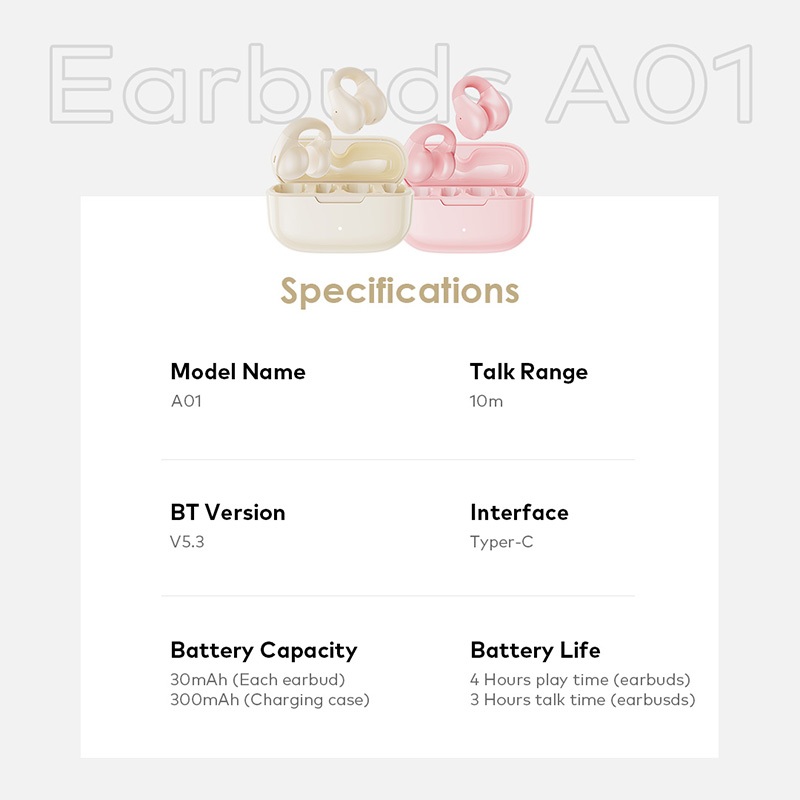 Earbuds A01

Specifications

Model Name
A01

Talk Range
10m

BT Version
V5.3

Interface
Typer-C

Battery Capacity
30mAh (Each earbud)
300mAh (Charging case)

Battery Life
4 Hours play time (earbuds)
3 Hours talk time (earbusds)